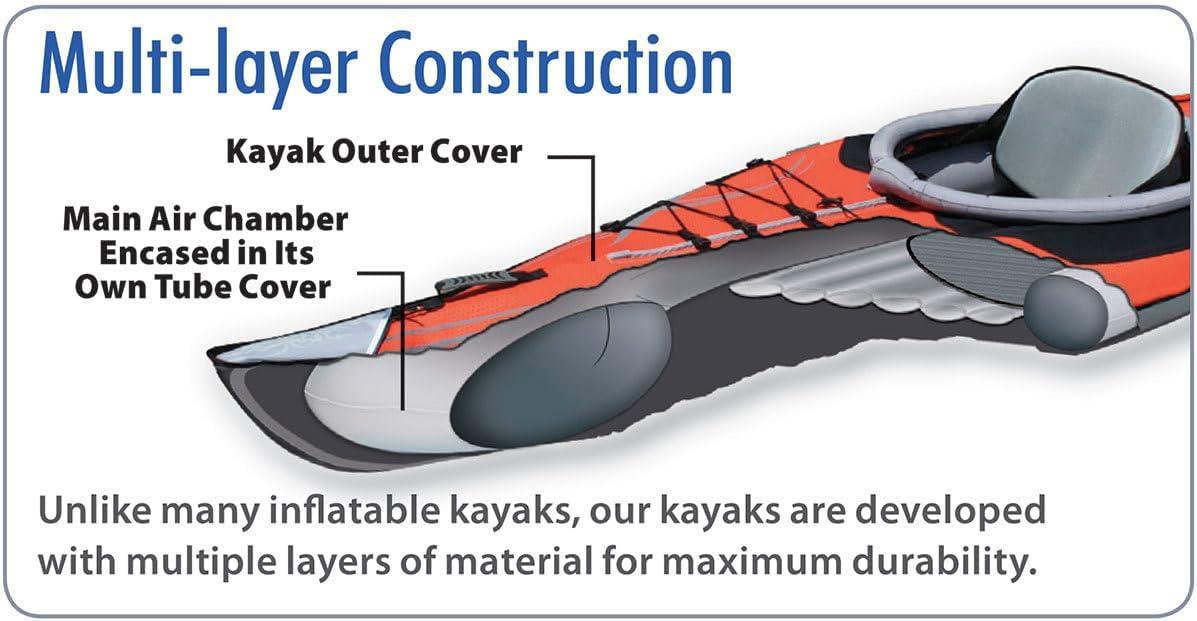 Multi-layer Construction

Kayak Outer Cover

Main Air Chamber Encased in Its Own Tube Cover

Unlike many inflatable kayaks, our kayaks are developed with multiple layers of material for maximum durability.